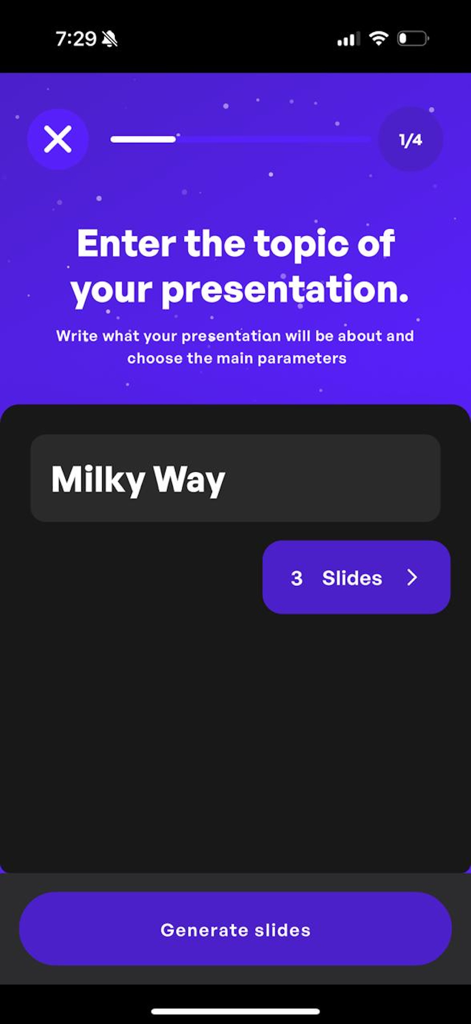 7:29

1/4

Enter the topic of your presentation.

Write what your presentation will be about and choose the main parameters

Milky Way

3 Slides

Generate slides